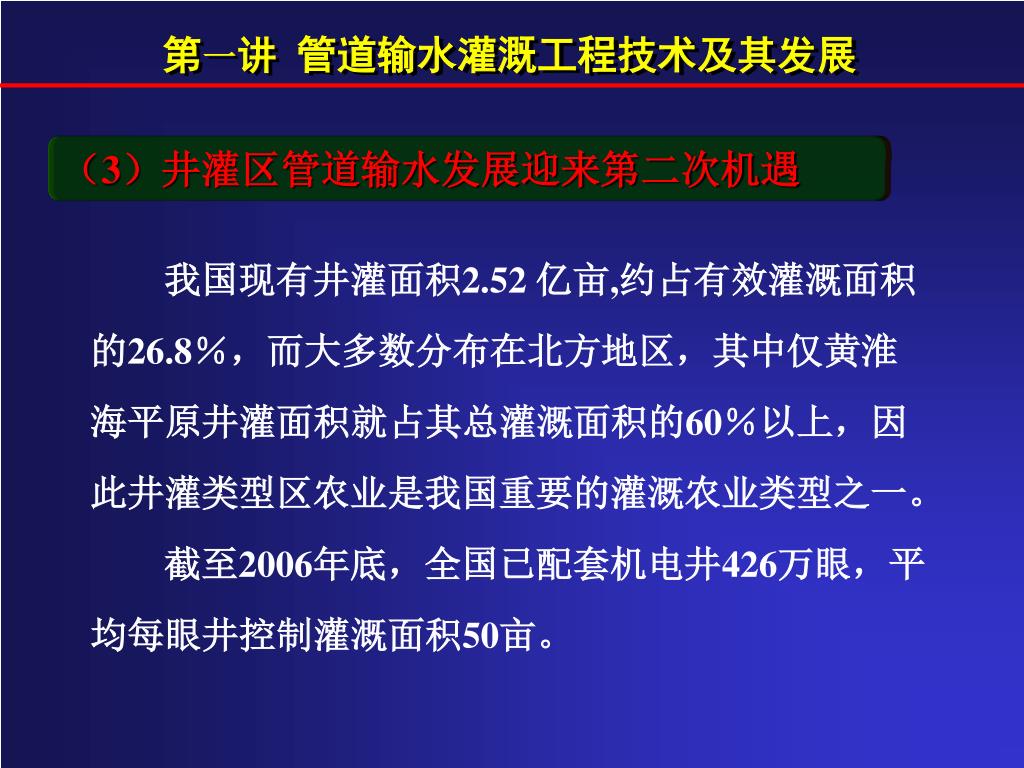 第一讲 管道输水灌溉工程技术及其发展

（3）井灌区管道输水发展迎来第二次机遇

我国现有井灌面积2.52 亿亩,约占有效灌溉面积的26.8％，而大多数分布在北方地区，其中仅黄淮海平原井灌面积就占其总灌溉面积的60％以上，因此井灌类型区农业是我国重要的灌溉农业类型之一。

截至2006年底，全国已配套机电井426万眼，平均每眼井控制灌溉面积50亩。